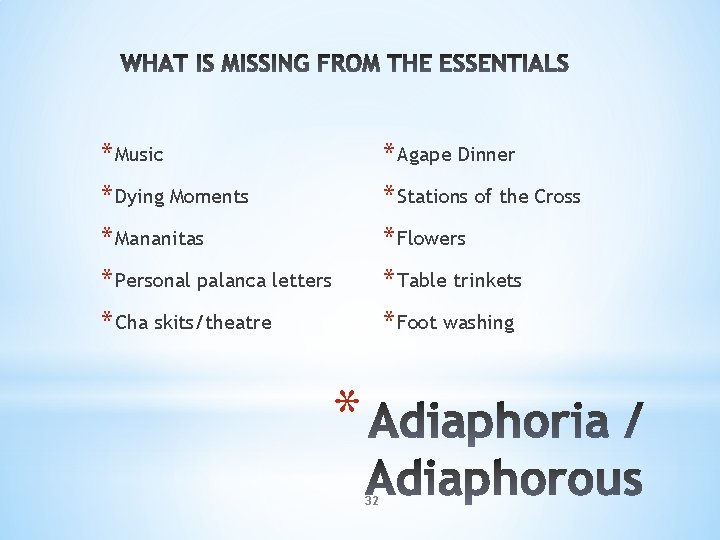 WHAT IS MISSING FROM THE ESSENTIALS

*Music
*Dying Moments
*Mananitas
*Personal palanca letters
*Cha skits/theatre

*Agape Dinner
*Stations of the Cross
*Flowers
*Table trinkets
*Foot washing

*Adiaphoria / Adiaphorous

32